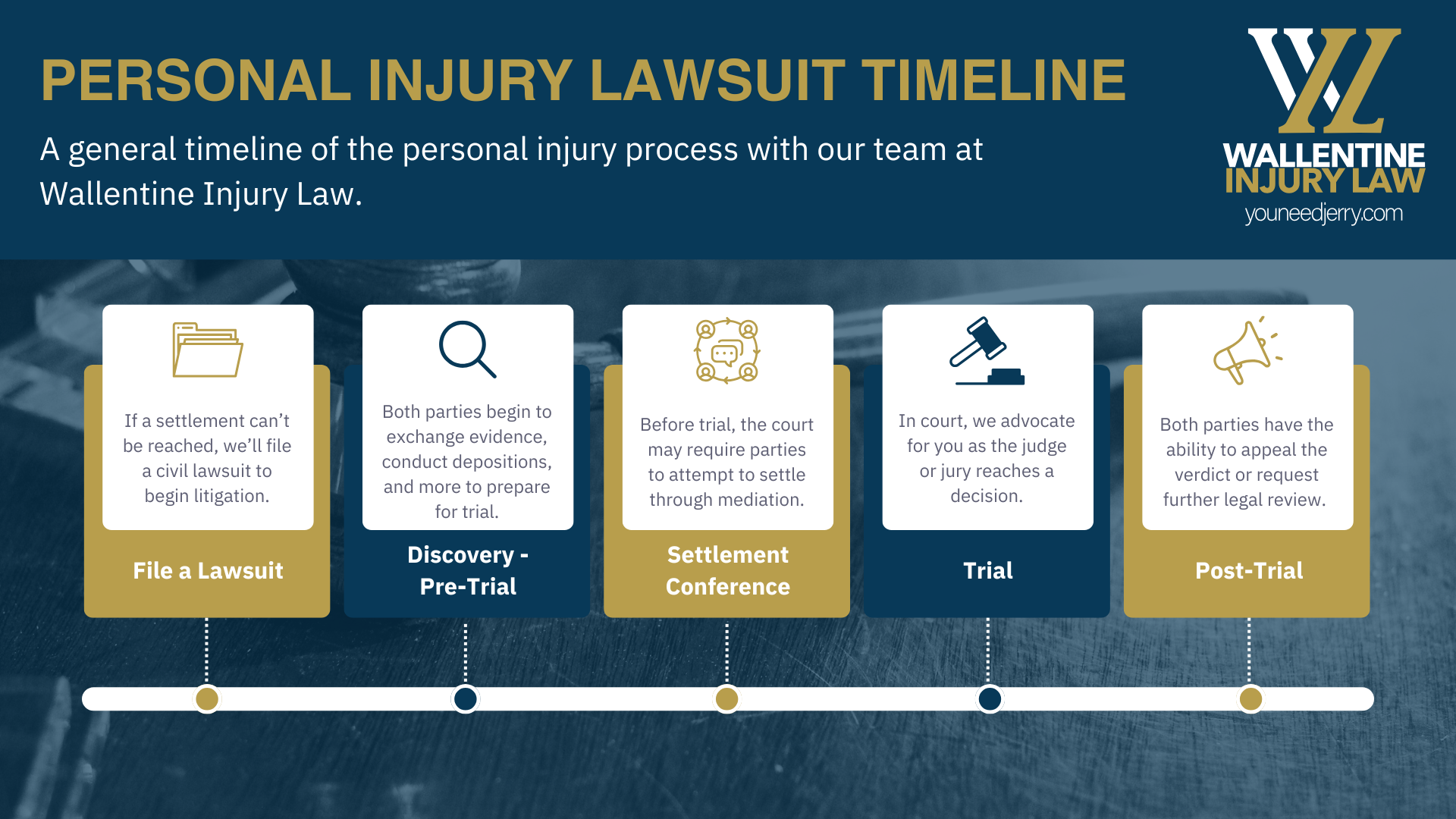 PERSONAL INJURY LAWSUIT TIMELINE

A general timeline of the personal injury process with our team at Wallentine Injury Law.

WALLENTINE INJURY LAW
youneedjerry.com

If a settlement can't be reached, we'll file a civil lawsuit to begin litigation.

File a Lawsuit

Both parties begin to exchange evidence, conduct depositions, and more to prepare for trial.

Discovery - Pre-Trial

Before trial, the court may require parties to attempt to settle through mediation.

Settlement Conference

In court, we advocate for you as the judge or jury reaches a decision.

Trial

Both parties have the ability to appeal the verdict or request further legal review.

Post-Trial